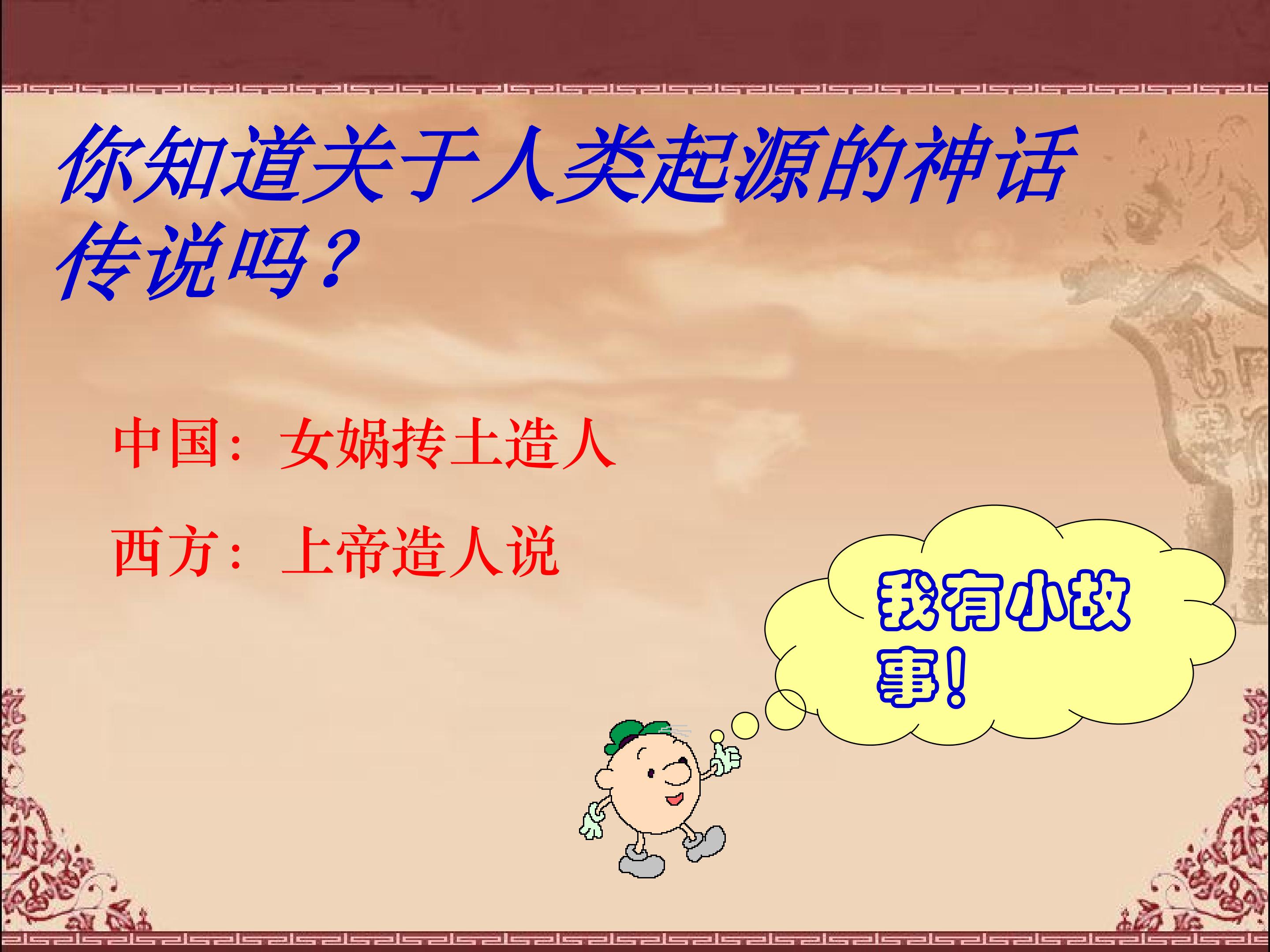 你知道关于人类起源的神话传说吗？

中国：女娲抟土造人

西方：上帝造人说

我有小故事！